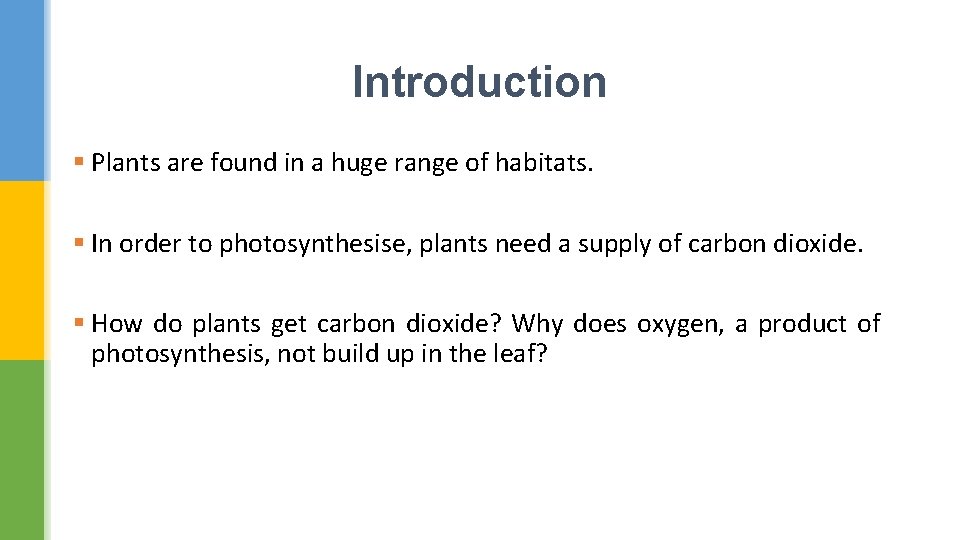 Introduction

▪ Plants are found in a huge range of habitats.

▪ In order to photosynthesise, plants need a supply of carbon dioxide.

▪ How do plants get carbon dioxide? Why does oxygen, a product of photosynthesis, not build up in the leaf?